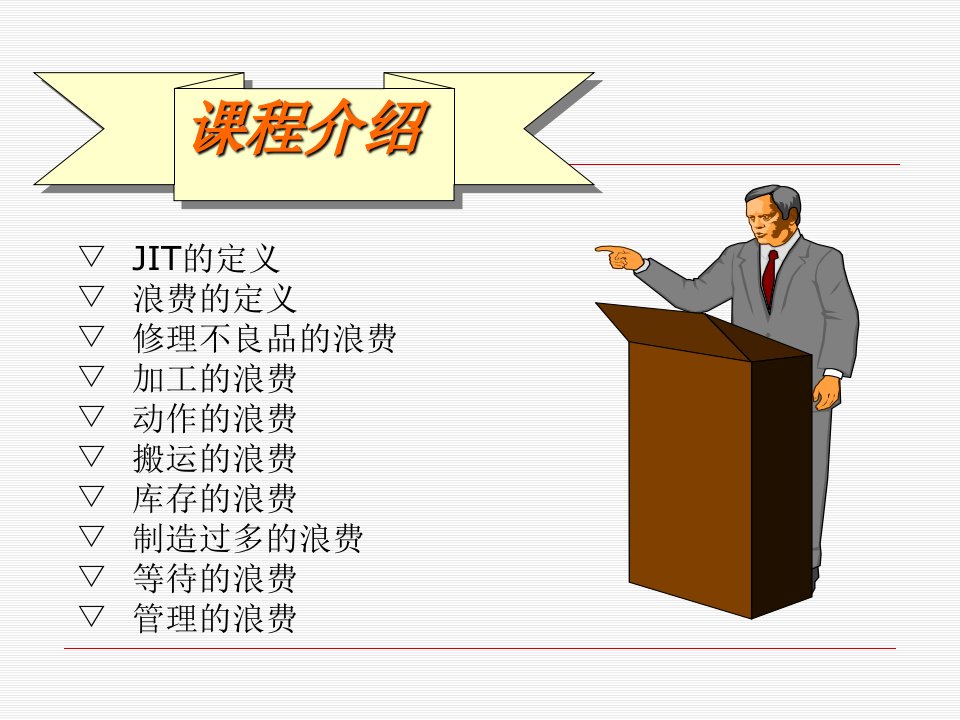 课程介绍

▽ JIT的定义
▽ 浪费的定义
▽ 修理不良品的浪费
▽ 加工的浪费
▽ 动作的浪费
▽ 搬运的浪费
▽ 库存的浪费
▽ 制造过多的浪费
▽ 等待的浪费
▽ 管理的浪费